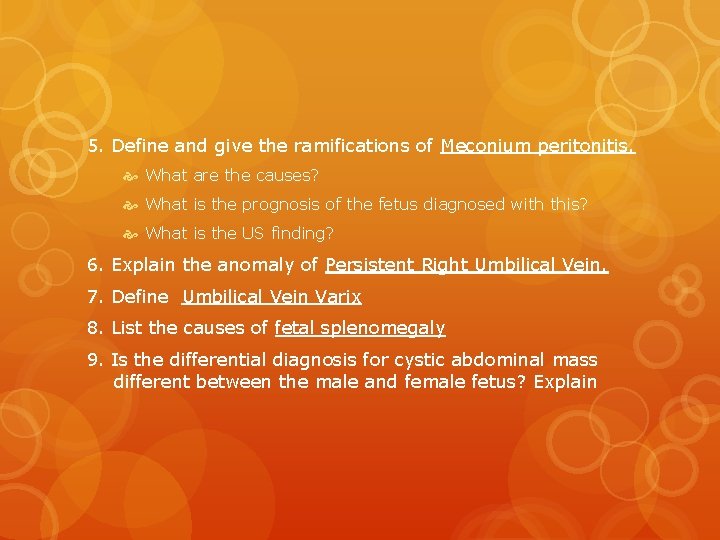 5. Define and give the ramifications of Meconium peritonitis.

What are the causes?

What is the prognosis of the fetus diagnosed with this?

What is the US finding?

6. Explain the anomaly of Persistent Right Umbilical Vein.

7. Define Umbilical Vein Varix

8. List the causes of fetal splenomegaly

9. Is the differential diagnosis for cystic abdominal mass different between the male and female fetus? Explain